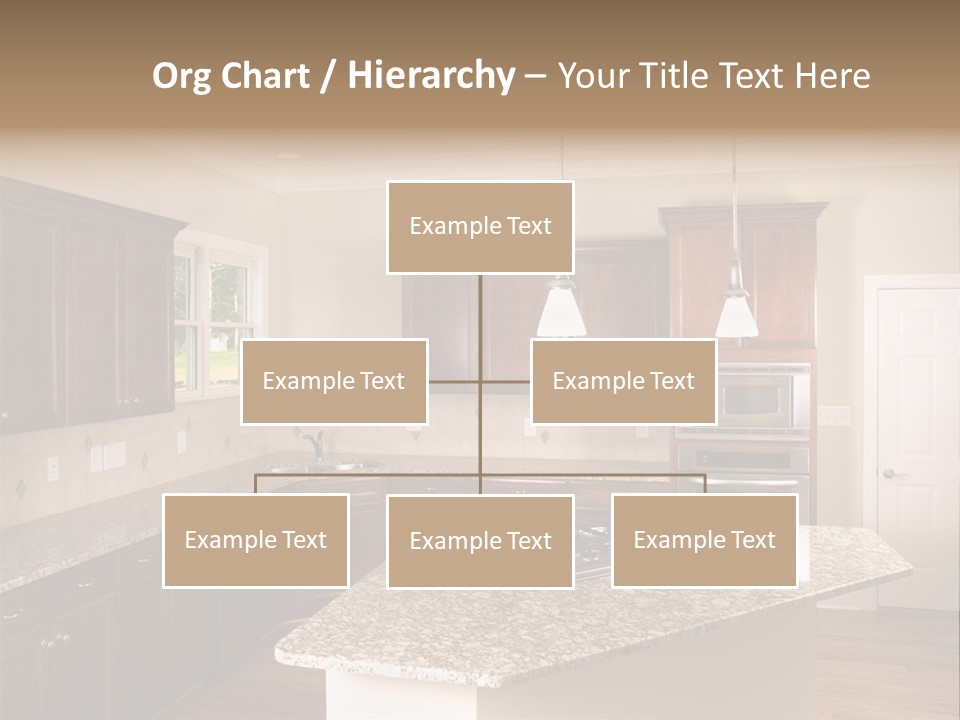 Org Chart / Hierarchy – Your Title Text Here

Example Text

Example Text

Example Text

Example Text

Example Text

Example Text